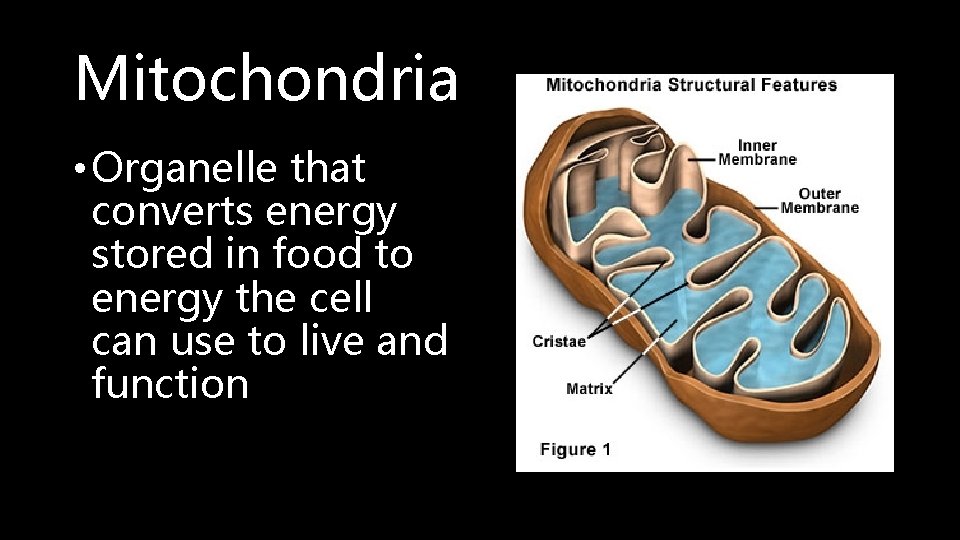 Mitochondria

• Organelle that converts energy stored in food to energy the cell can use to live and function

Mitochondria Structural Features

Inner Membrane

Outer Membrane

Cristae

Matrix

Figure 1